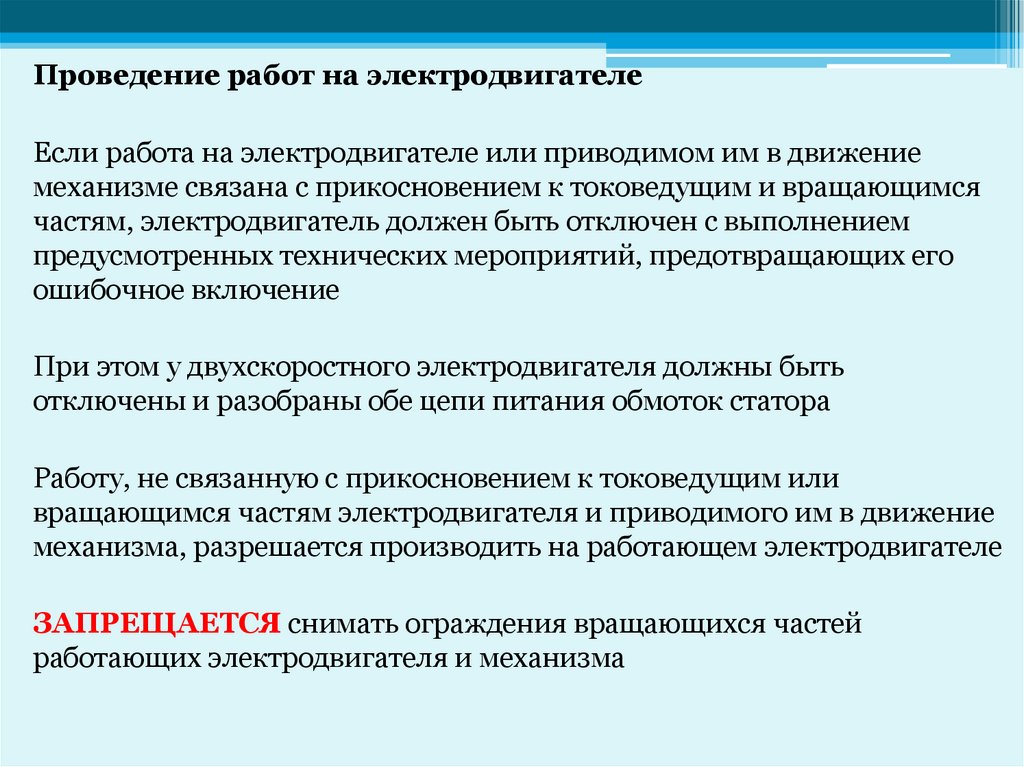 Проведение работ на электродвигателе

Если работа на электродвигателе или приводимом им в движение механизме связана с прикосновением к токоведущим и вращающимся частям, электродвигатель должен быть отключен с выполнением предусмотренных технических мероприятий, предотвращающих его ошибочное включение

При этом у двухскоростного электродвигателя должны быть отключены и разобраны обе цепи питания обмоток статора

Работу, не связанную с прикосновением к токоведущим или вращающимся частям электродвигателя и приводимого им в движение механизма, разрешается производить на работающем электродвигателе

ЗАПРЕЩАЕТСЯ снимать ограждения вращающихся частей работающих электродвигателя и механизма